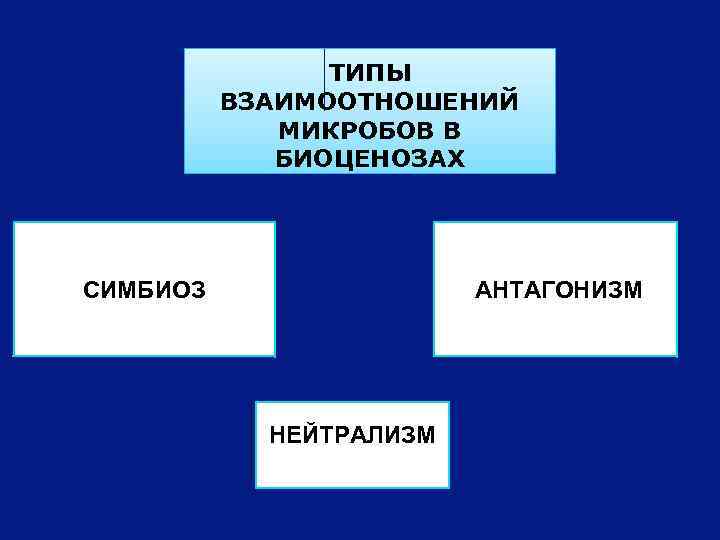 ТИПЫ ВЗАИМООТНОШЕНИЙ МИКРОБОВ В БИОЦЕНОЗАХ

СИМБИОЗ

АНТАГОНИЗМ

НЕЙТРАЛИЗМ